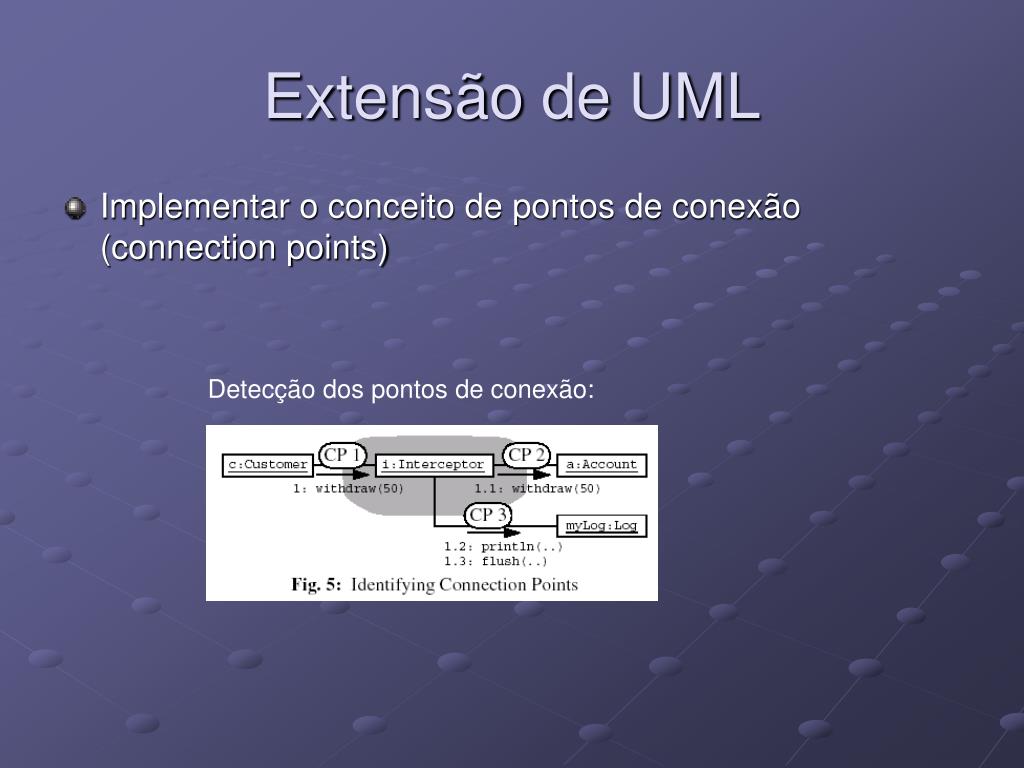 Extensão de UML

Implementar o conceito de pontos de conexão (connection points)

Detecção dos pontos de conexão:

c:Customer

CP 1

i:Interceptor

CP 2

a:Account

1: withdraw(50)

1.1: withdraw(50)

CP 3

myLog:Log

1.2: println(..)
1.3: flush(..)

Fig. 5: Identifying Connection Points